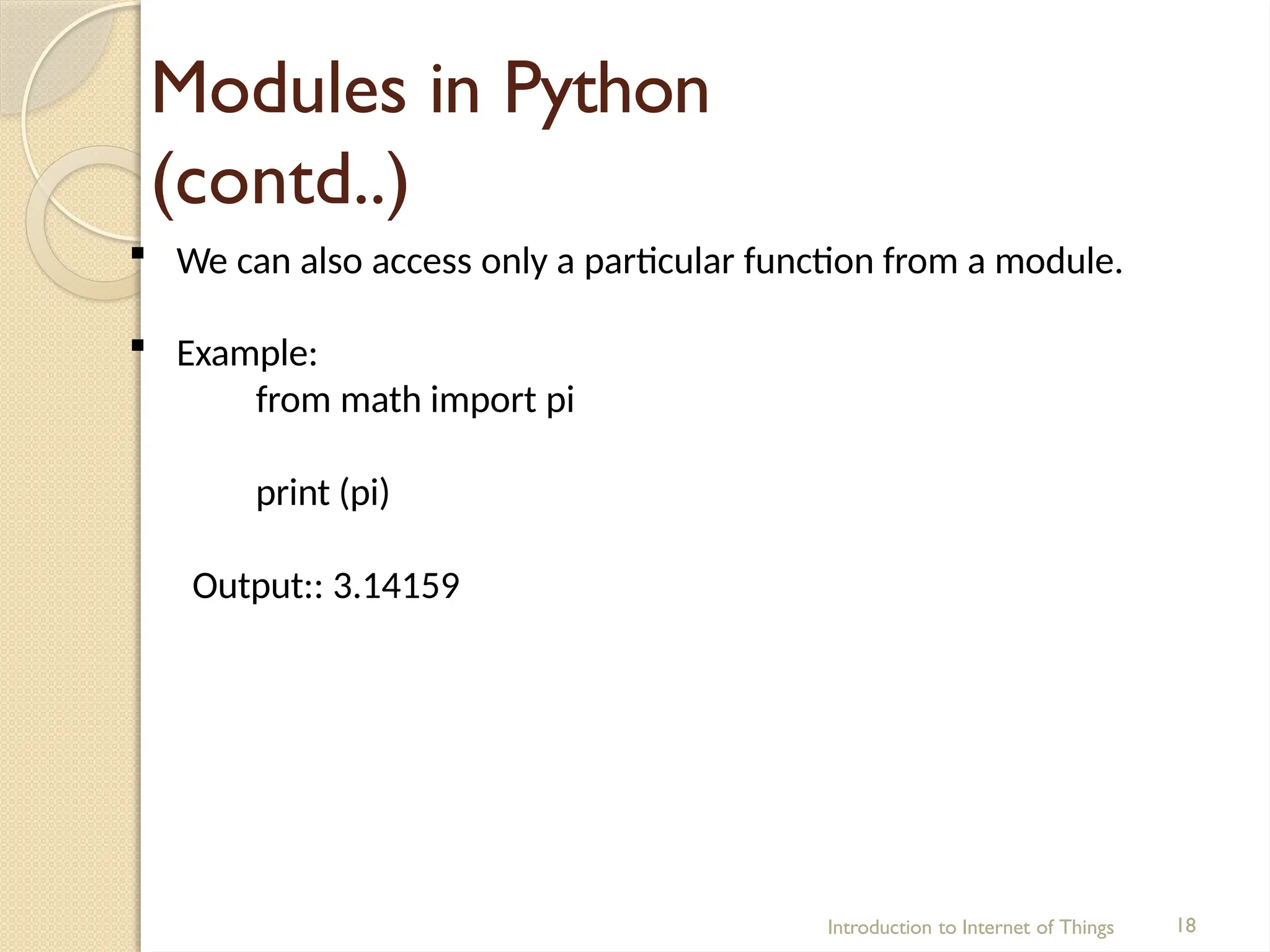 Modules in Python (contd..)

▪ We can also access only a particular function from a module.

▪ Example:
from math import pi

print (pi)

Output:: 3.14159

Introduction to Internet of Things 18